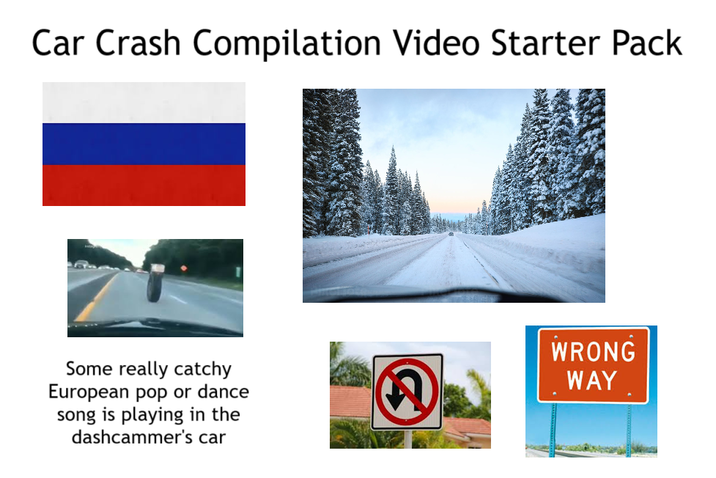 Car Crash Compilation Video Starter Pack

Some really catchy European pop or dance song is playing in the dashcammer's car

WRONG WAY